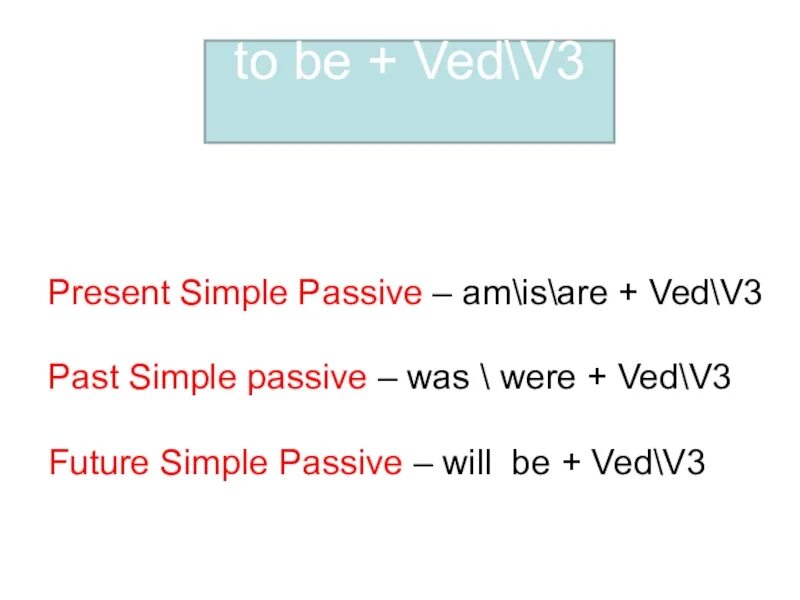 to be + Ved\V3

Present Simple Passive – am\is\are + Ved\V3

Past Simple passive – was \ were + Ved\V3

Future Simple Passive – will be + Ved\V3